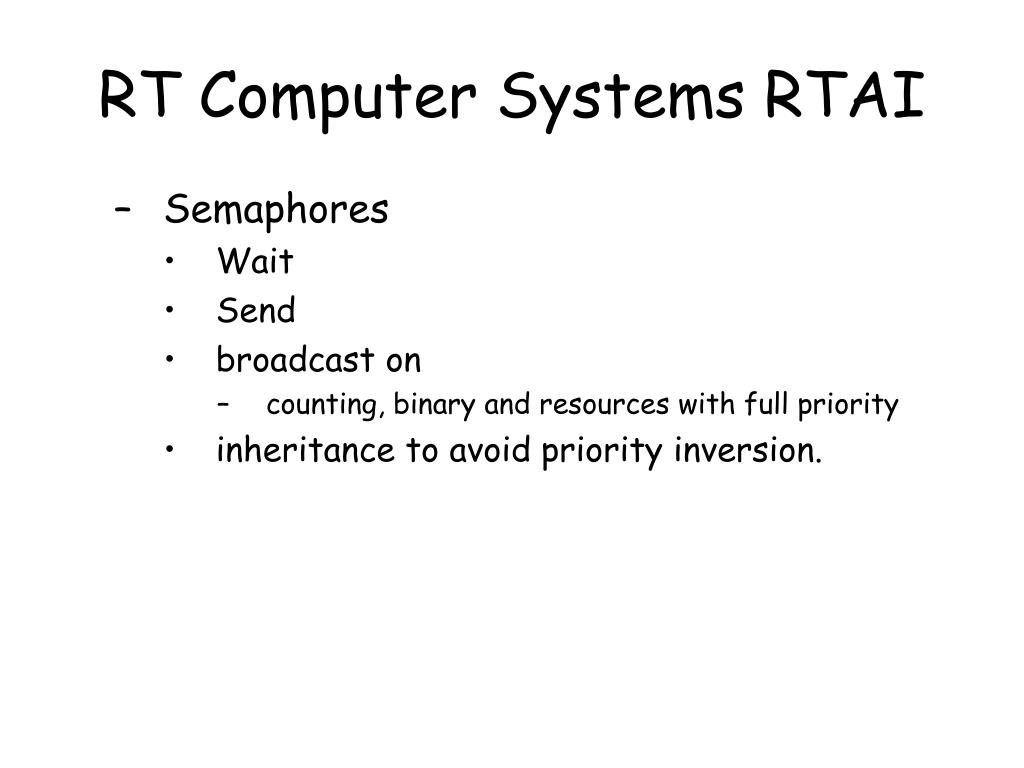 RT Computer Systems RTAI

– Semaphores
• Wait
• Send
• broadcast on
– counting, binary and resources with full priority
• inheritance to avoid priority inversion.